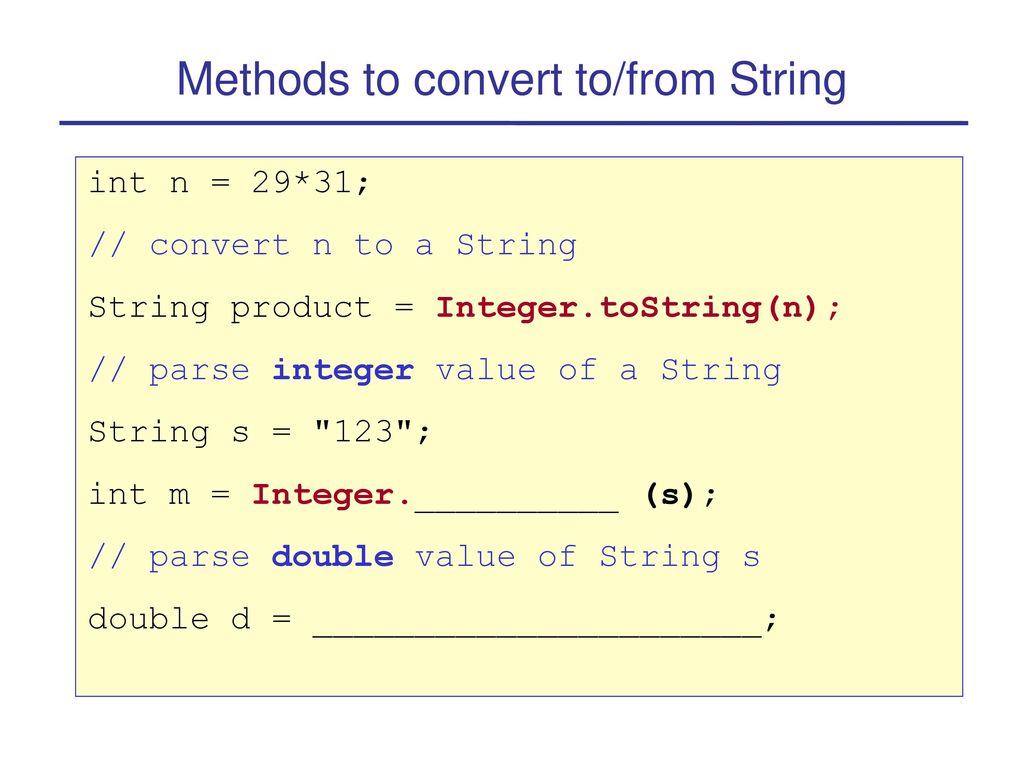 Methods to convert to/from String

int n = 29*31;
// convert n to a String
String product = Integer.toString(n);
// parse integer value of a String
String s = "123";
int m = Integer.__________ (s);
// parse double value of String s
double d = ______________________;